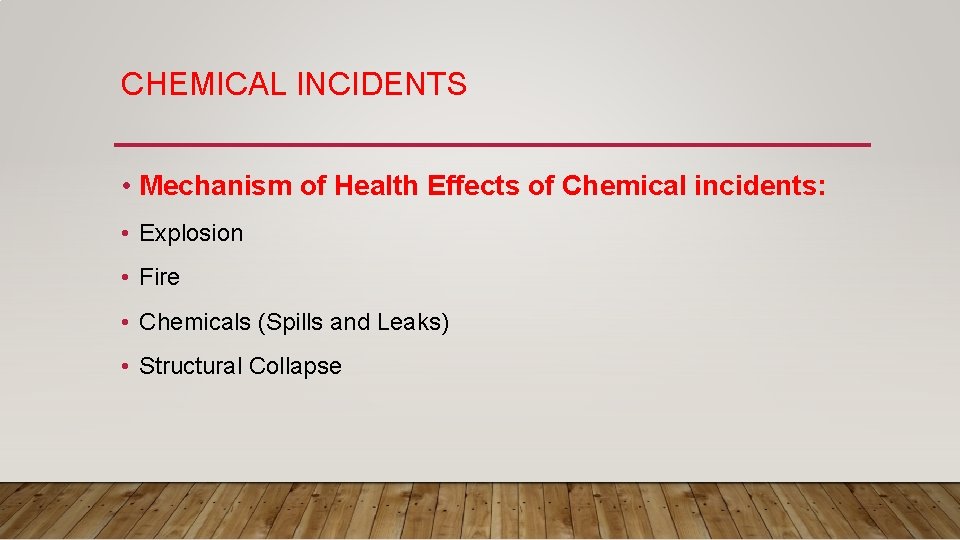 CHEMICAL INCIDENTS

• Mechanism of Health Effects of Chemical incidents:

• Explosion

• Fire

• Chemicals (Spills and Leaks)

• Structural Collapse